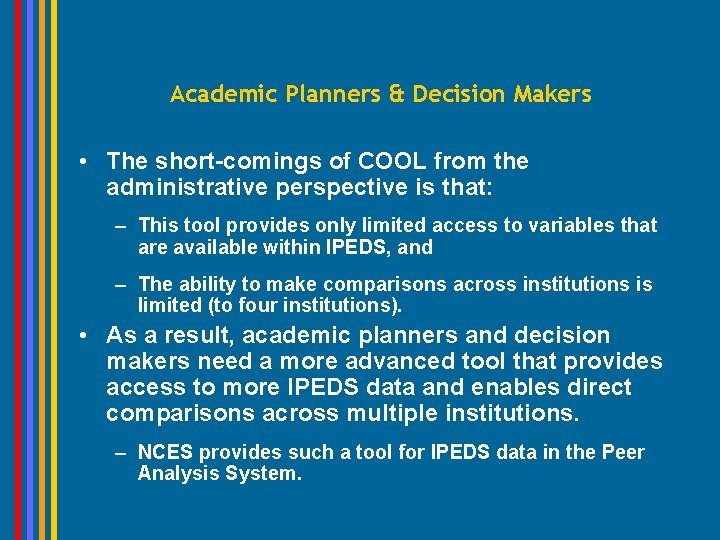 Academic Planners & Decision Makers

• The short-comings of COOL from the administrative perspective is that:

– This tool provides only limited access to variables that are available within IPEDS, and

– The ability to make comparisons across institutions is limited (to four institutions).

• As a result, academic planners and decision makers need a more advanced tool that provides access to more IPEDS data and enables direct comparisons across multiple institutions.

– NCES provides such a tool for IPEDS data in the Peer Analysis System.